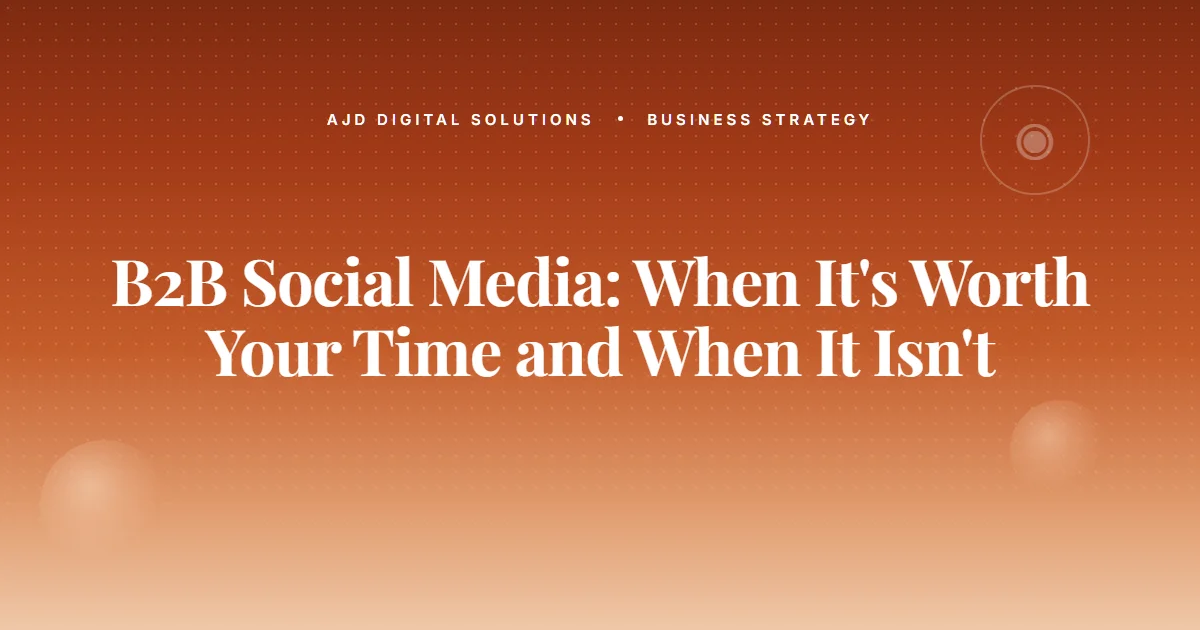 AJD DIGITAL SOLUTIONS • BUSINESS STRATEGY

B2B Social Media: When It's Worth Your Time and When It Isn't